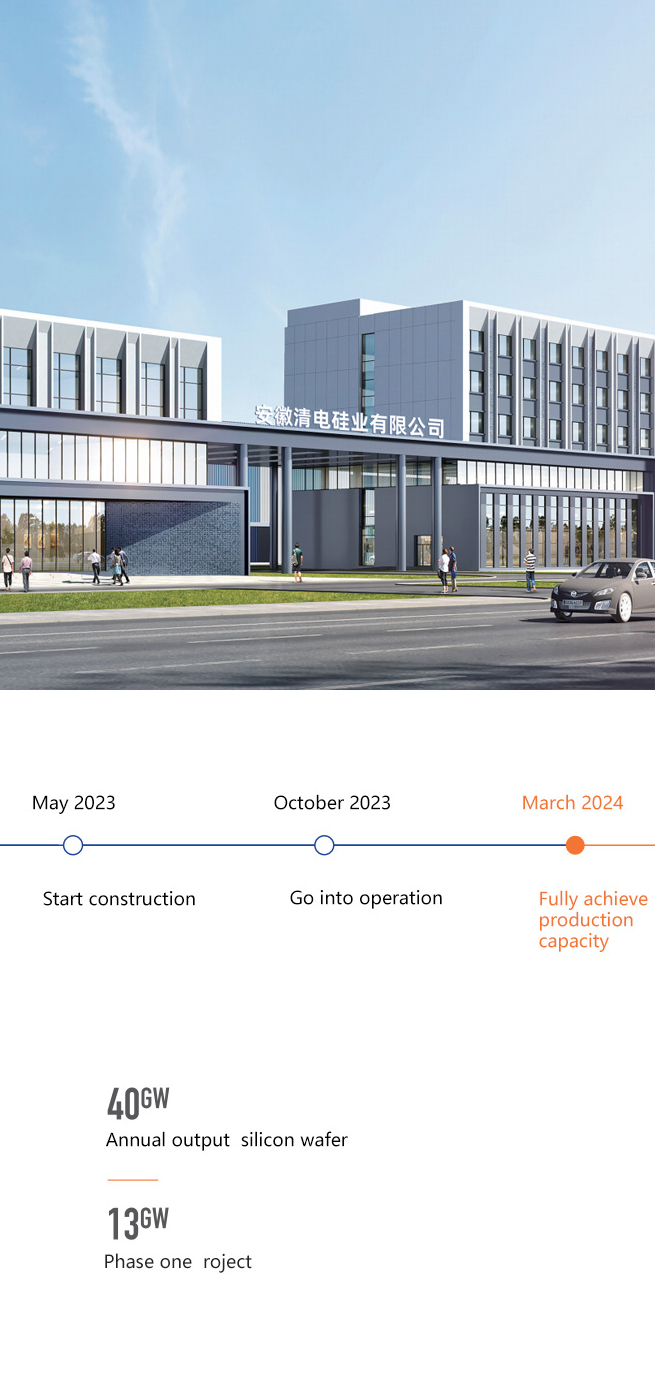 安徽清电硅业有限公司

May 2023

October 2023

March 2024

Start construction

Go into operation

Fully achieve production capacity

40GW

Annual output silicon wafer

13GW

Phase one roject